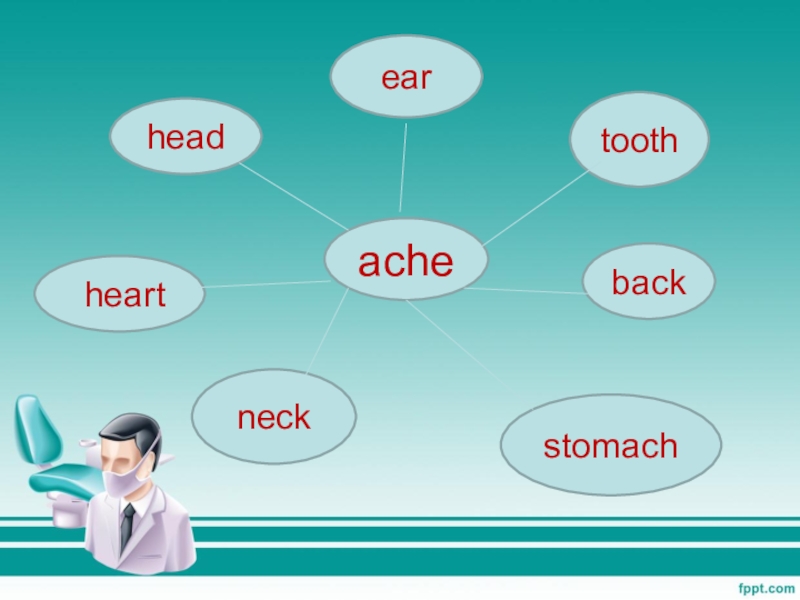 ear

head

tooth

ache

heart

back

neck

stomach

fppt.com